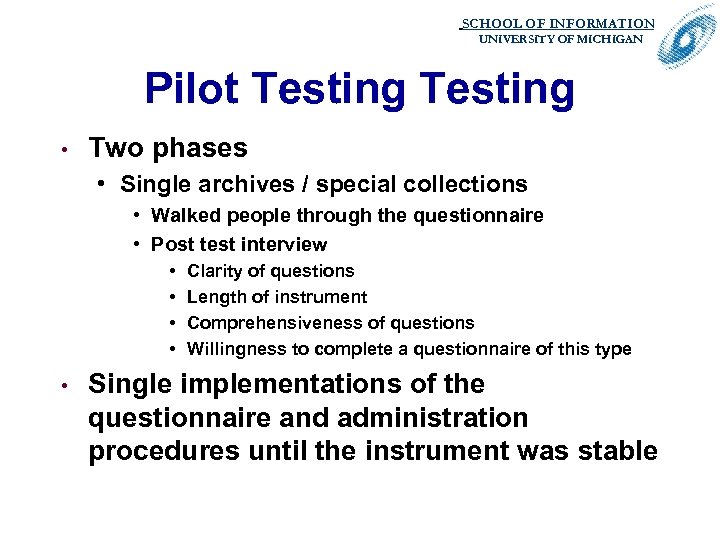 SCHOOL OF INFORMATION
UNIVERSITY OF MICHIGAN

Pilot Testing Testing

• Two phases
  • Single archives / special collections
    • Walked people through the questionnaire
    • Post test interview
      • Clarity of questions
      • Length of instrument
      • Comprehensiveness of questions
      • Willingness to complete a questionnaire of this type
• Single implementations of the questionnaire and administration procedures until the instrument was stable